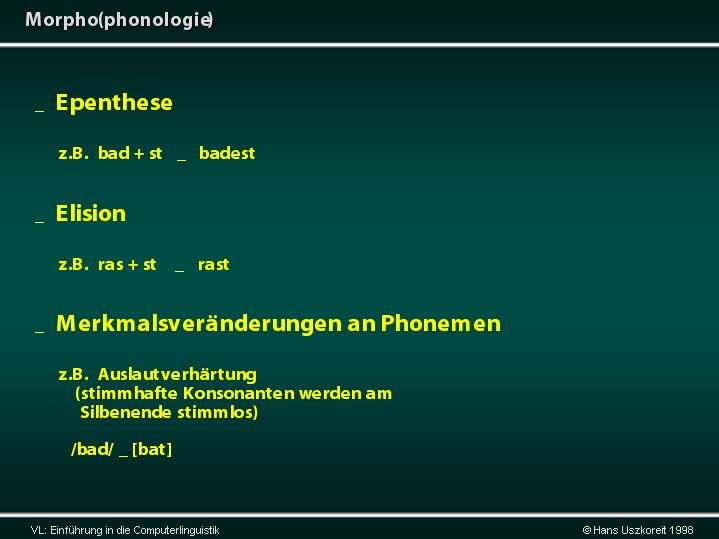 Morpho(phonologie)

_ Epenthese

z.B. bad + st _ badest

_ Elision

z.B. ras + st _ rast

_ Merkmalsveränderungen an Phonemen

z.B. Auslautverhärtung
(stimmhafte Konsonanten werden am Silbenende stimmlos)

/bad/ _ [bat]

VL: Einführung in die Computerlinguistik

© Hans Uszkoreit 1998